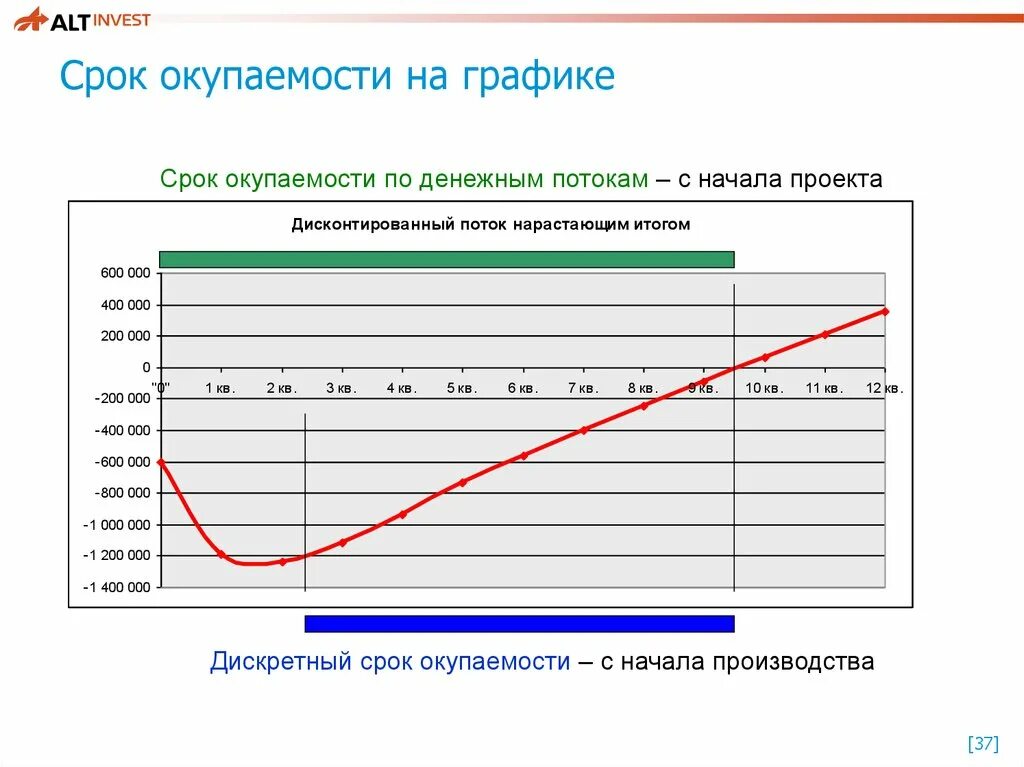 ALT INVEST

Срок окупаемости на графике

Срок окупаемости по денежным потокам – с начала проекта

Дисконтированный поток нарастающим итогом

600 000
400 000
200 000
0
-200 000
-400 000
-600 000
-800 000
-1 000 000
-1 200 000
-1 400 000

"0" 1 кв. 2 кв. 3 кв. 4 кв. 5 кв. 6 кв. 7 кв. 8 кв. 9 кв. 10 кв. 11 кв. 12 кв.

Дискретный срок окупаемости – с начала производства

[37]